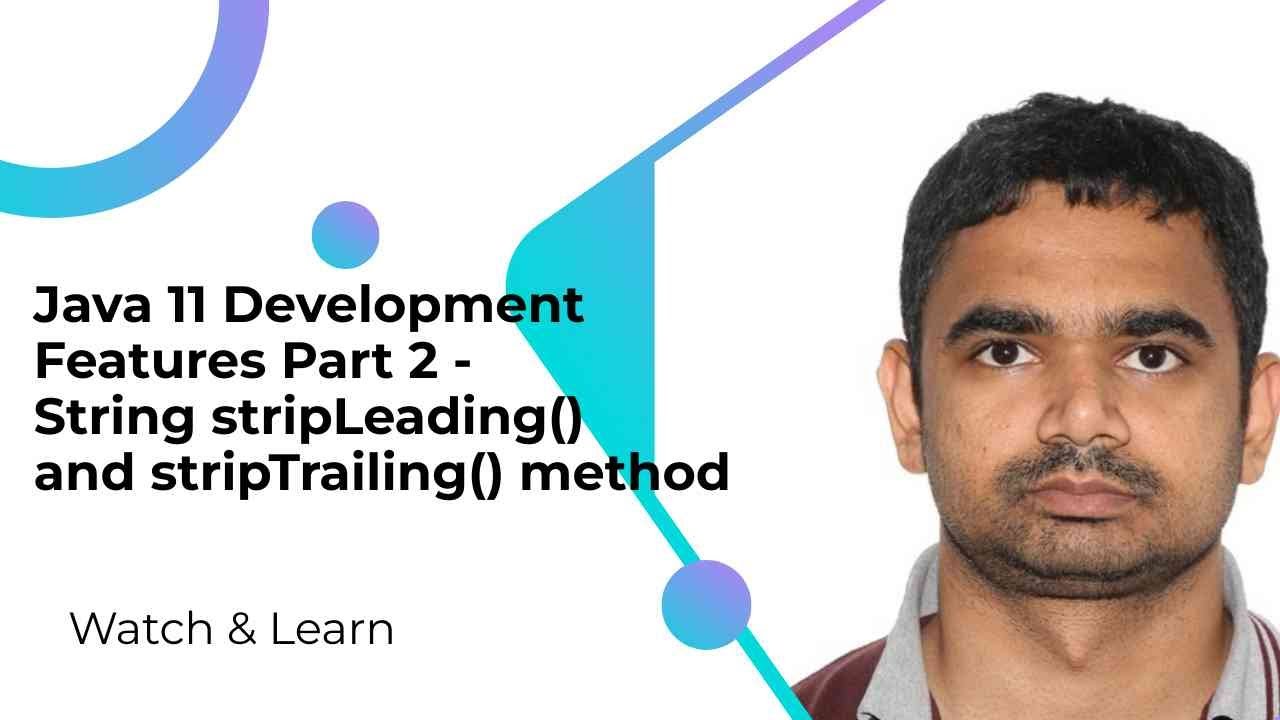 Java 11 Development Features Part 2 - String stripLeading() and stripTrailing() method

Watch & Learn